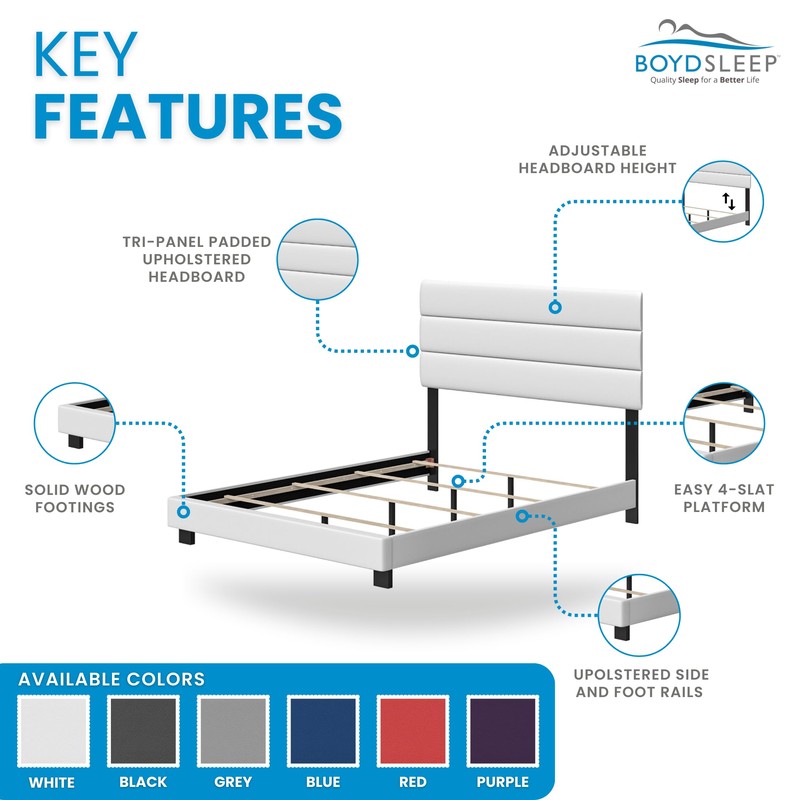 KEY
FEATURES

BOYDSLEEP™
Quality Sleep for a Better Life

ADJUSTABLE HEADBOARD HEIGHT

TRI-PANEL PADDED UPHOLSTERED HEADBOARD

SOLID WOOD FOOTINGS

EASY 4-SLAT PLATFORM

UPOLSTERED SIDE AND FOOT RAILS

AVAILABLE COLORS

WHITE
BLACK
GREY
BLUE
RED
PURPLE